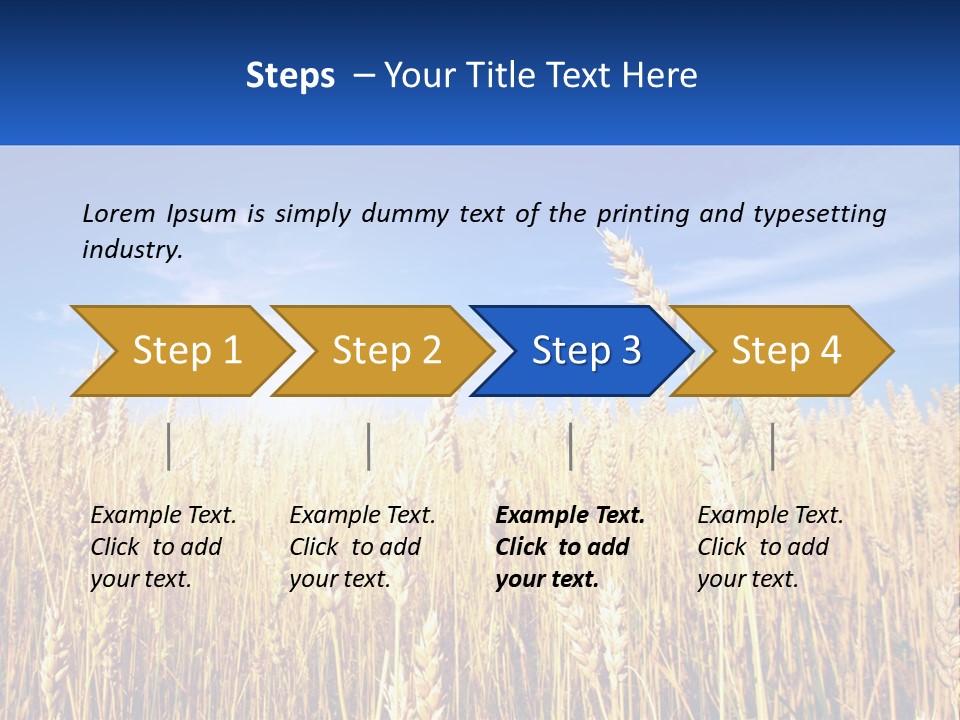 Steps – Your Title Text Here

Lorem Ipsum is simply dummy text of the printing and typesetting industry.

Step 1

Step 2

Step 3

Step 4

Example Text. Click to add your text.

Example Text. Click to add your text.

Example Text. Click to add your text.

Example Text. Click to add your text.